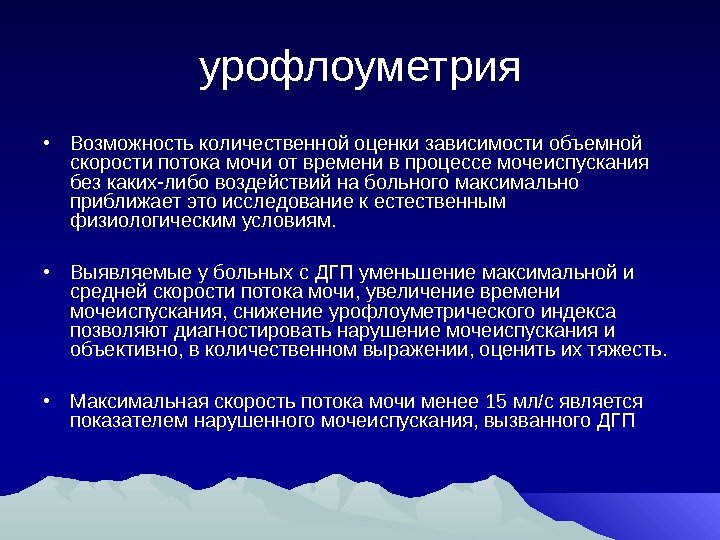 урофлоуметрия

• Возможность количественной оценки зависимости объемной скорости потока мочи от времени в процессе мочеиспускания без каких-либо воздействий на больного максимально приближает это исследование к естественным физиологическим условиям.

• Выявляемые у больных с ДГП уменьшение максимальной и средней скорости потока мочи, увеличение времени мочеиспускания, снижение урофлоуметрического индекса позволяют диагностировать нарушение мочеиспускания и объективно, в количественном выражении, оценить их тяжесть.

• Максимальная скорость потока мочи менее 15 мл/с является показателем нарушенного мочеиспускания, вызванного ДГП